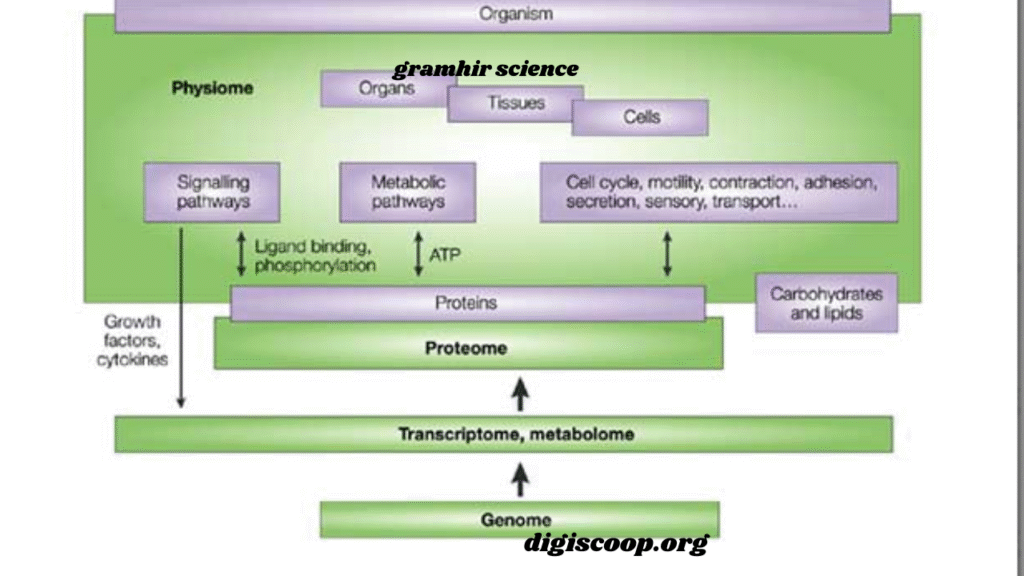 Organism

gramhir science

Physiome

Organs

Tissues

Cells

Signalling pathways

Metabolic pathways

Cell cycle, motility, contraction, adhesion, secretion, sensory, transport...

Ligand binding, phosphorylation

ATP

Proteins

Carbohydrates and lipids

Growth factors, cytokines

Proteome

Transcriptome, metabolome

Genome

digiscoop.org